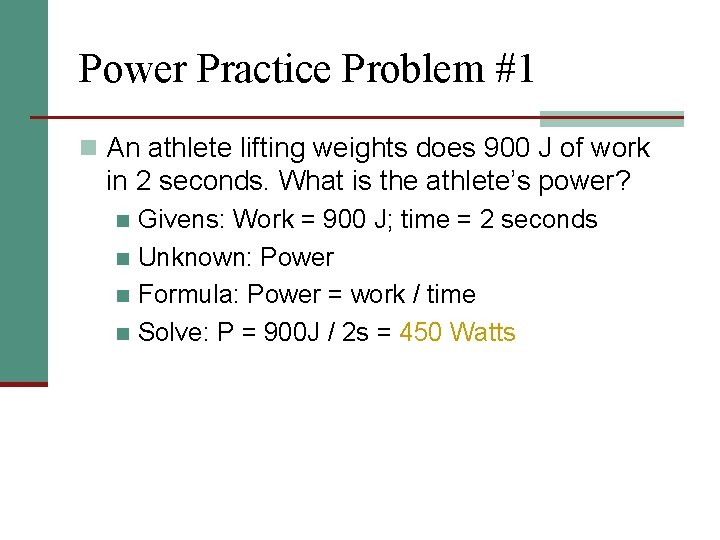 Power Practice Problem #1

An athlete lifting weights does 900 J of work in 2 seconds. What is the athlete's power?

Givens: Work = 900 J; time = 2 seconds

Unknown: Power

Formula: Power = work / time

Solve: P = 900J / 2s = 450 Watts